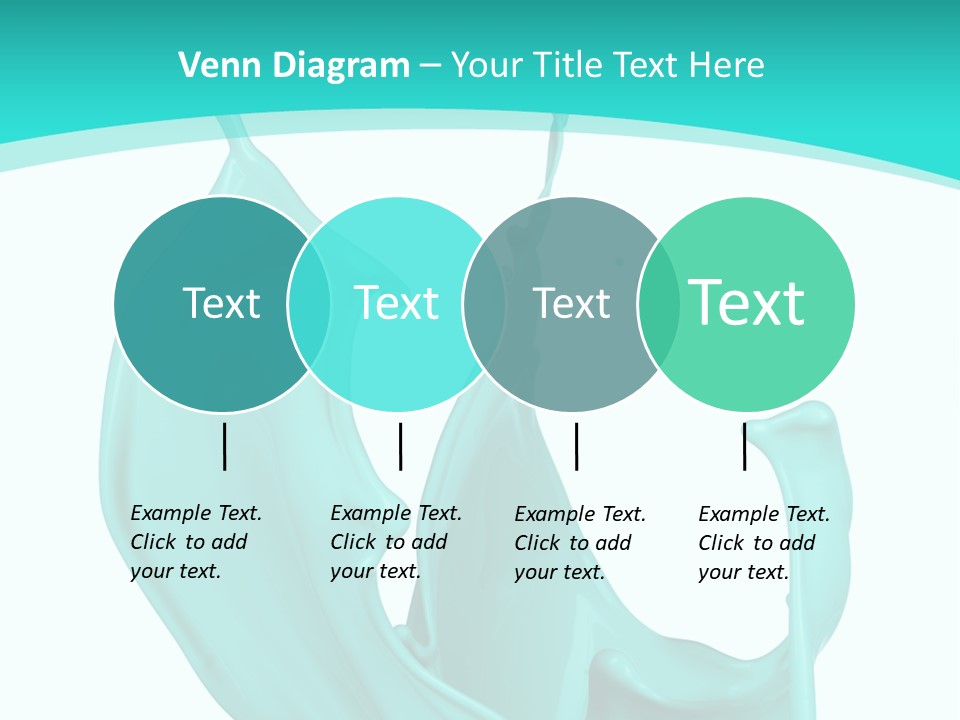 Venn Diagram – Your Title Text Here

Text

Text

Text

Text

Example Text. Click to add your text.

Example Text. Click to add your text.

Example Text. Click to add your text.

Example Text. Click to add your text.